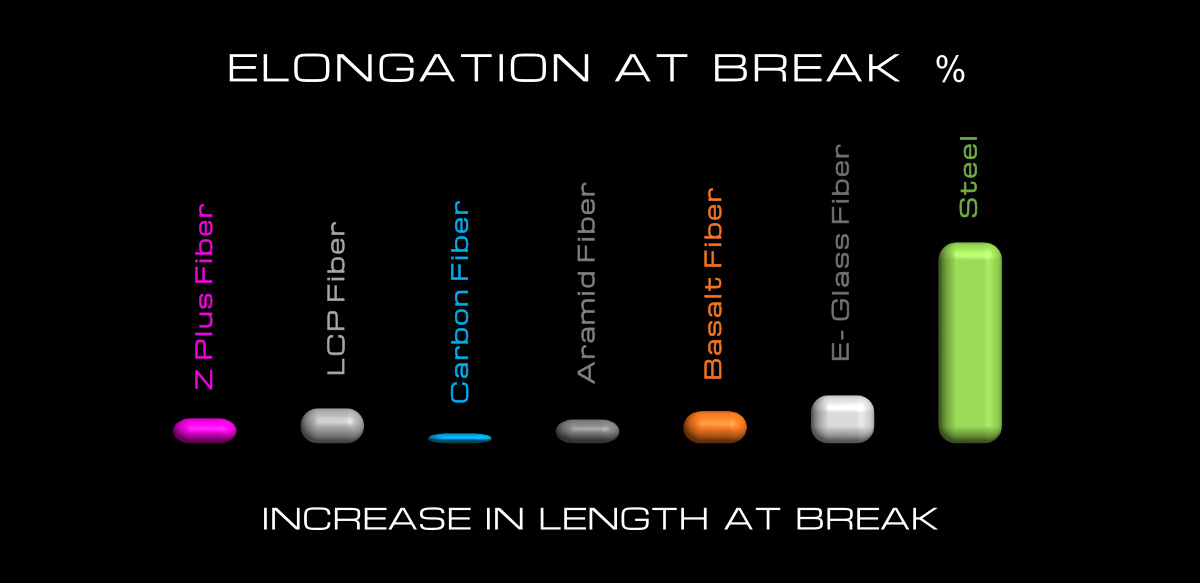 ELONGATION AT BREAK %

Z Plus Fiber

LCP Fiber

Carbon Fiber

Aramid Fiber

Basalt Fiber

E- Glass Fiber

Steel

INCREASE IN LENGTH AT BREAK